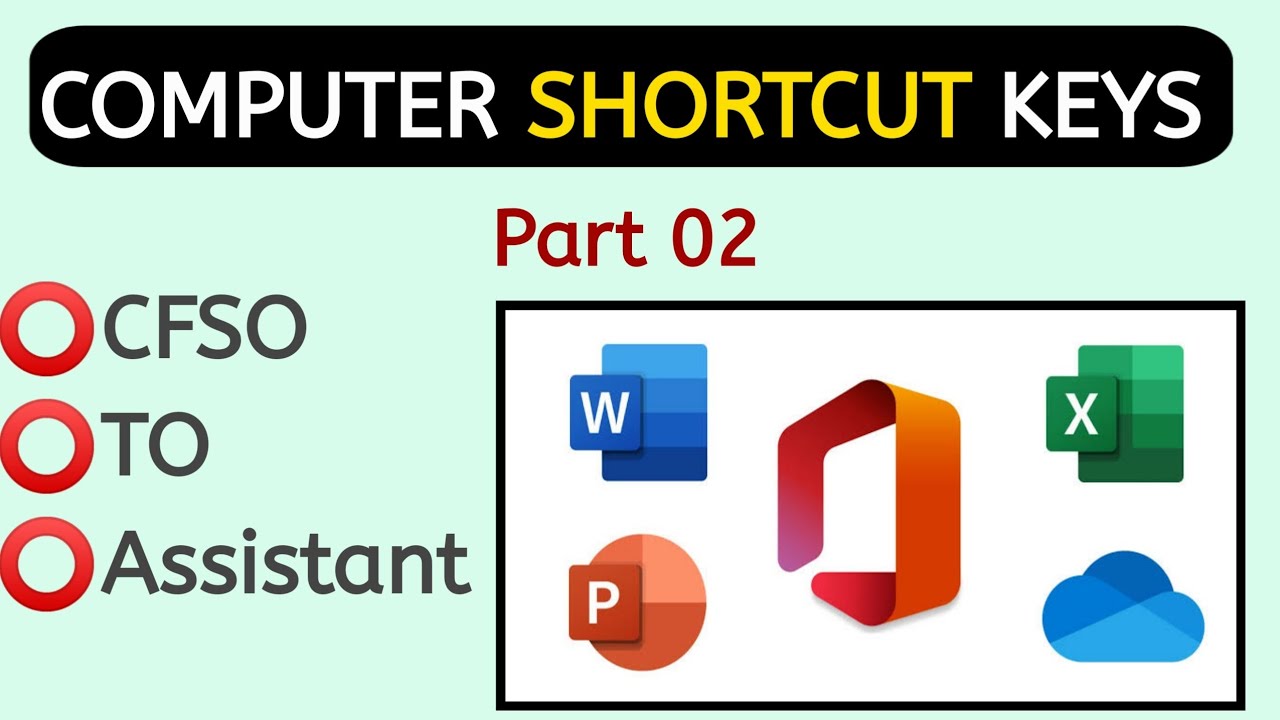 COMPUTER SHORTCUT KEYS

Part 02

CFSO
TO
Assistant

W

X

P